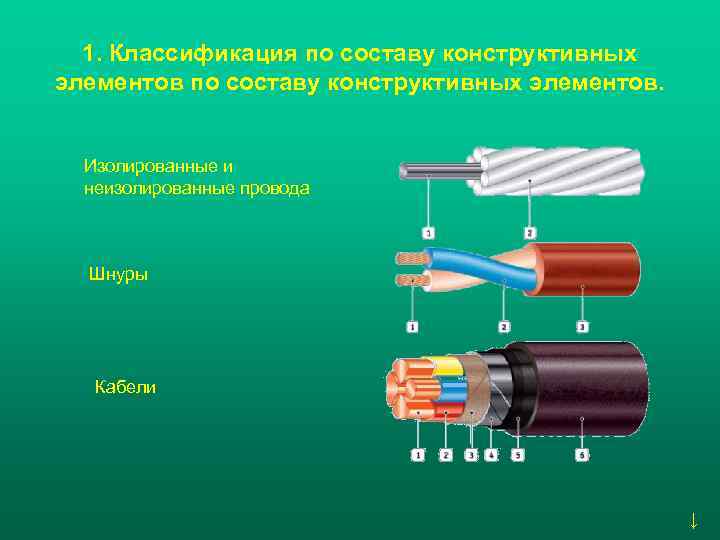 1. Классификация по составу конструктивных элементов по составу конструктивных элементов.

Изолированные и неизолированные провода

1 2

Шнуры

1 2 3

Кабели

1 2 3 4 5 6

↓